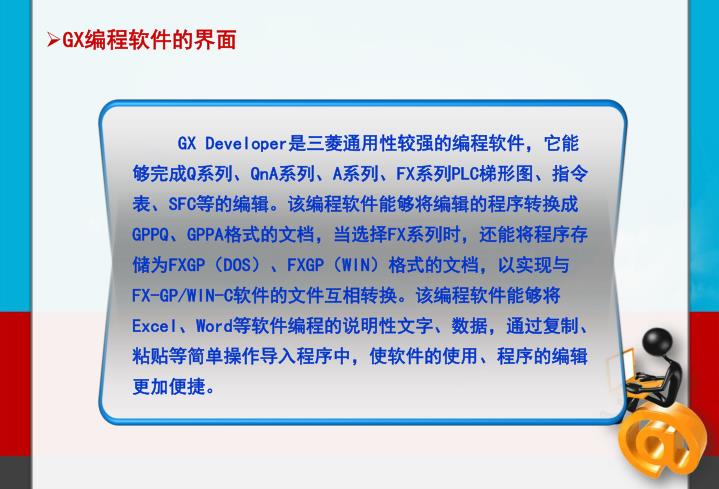 ➢GX编程软件的界面

GX Developer是三菱通用性较强的编程软件，它能够完成Q系列、QnA系列、A系列、FX系列PLC梯形图、指令表、SFC等的编辑。该编程软件能够将编辑的程序转换成GPPQ、GPPA格式的文档，当选择FX系列时，还能将程序存储为FXGP（DOS）、FXGP（WIN）格式的文档，以实现与FX-GP/WIN-C软件的文件互相转换。该编程软件能够将Excel、Word等软件编程的说明性文字、数据，通过复制、粘贴等简单操作导入程序中，使软件的使用、程序的编辑更加便捷。